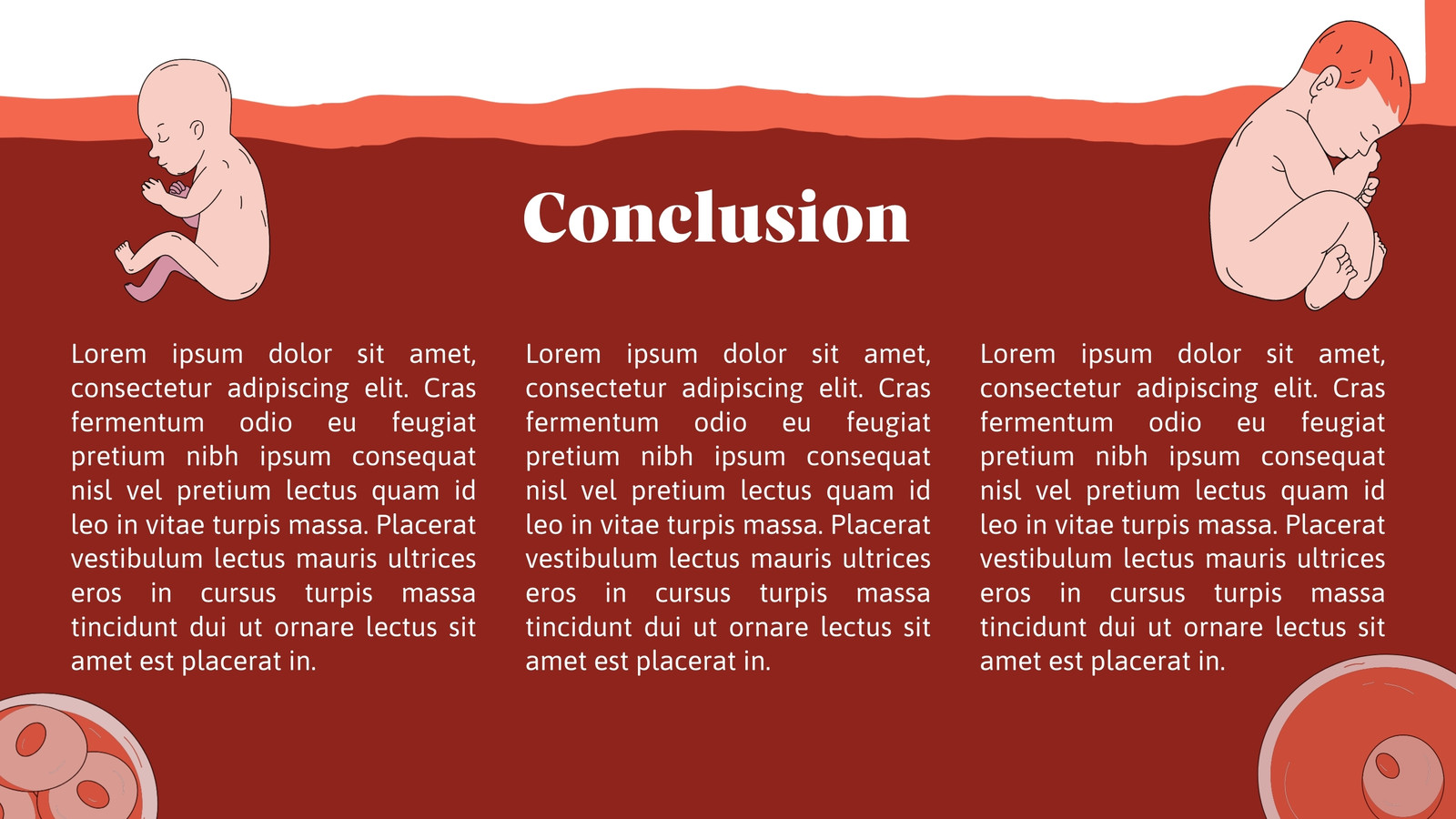 Conclusion

Lorem ipsum dolor sit amet, consectetur adipiscing elit. Cras fermentum odio eu feugiat pretium nibh ipsum consequat nisl vel pretium lectus quam id leo in vitae turpis massa. Placerat vestibulum lectus mauris ultrices eros in cursus turpis massa tincidunt dui ut ornare lectus sit amet est placerat in.

Lorem ipsum dolor sit amet, consectetur adipiscing elit. Cras fermentum odio eu feugiat pretium nibh ipsum consequat nisl vel pretium lectus quam id leo in vitae turpis massa. Placerat vestibulum lectus mauris ultrices eros in cursus turpis massa tincidunt dui ut ornare lectus sit amet est placerat in.

Lorem ipsum dolor sit amet, consectetur adipiscing elit. Cras fermentum odio eu feugiat pretium nibh ipsum consequat nisl vel pretium lectus quam id leo in vitae turpis massa. Placerat vestibulum lectus mauris ultrices eros in cursus turpis massa tincidunt dui ut ornare lectus sit amet est placerat in.